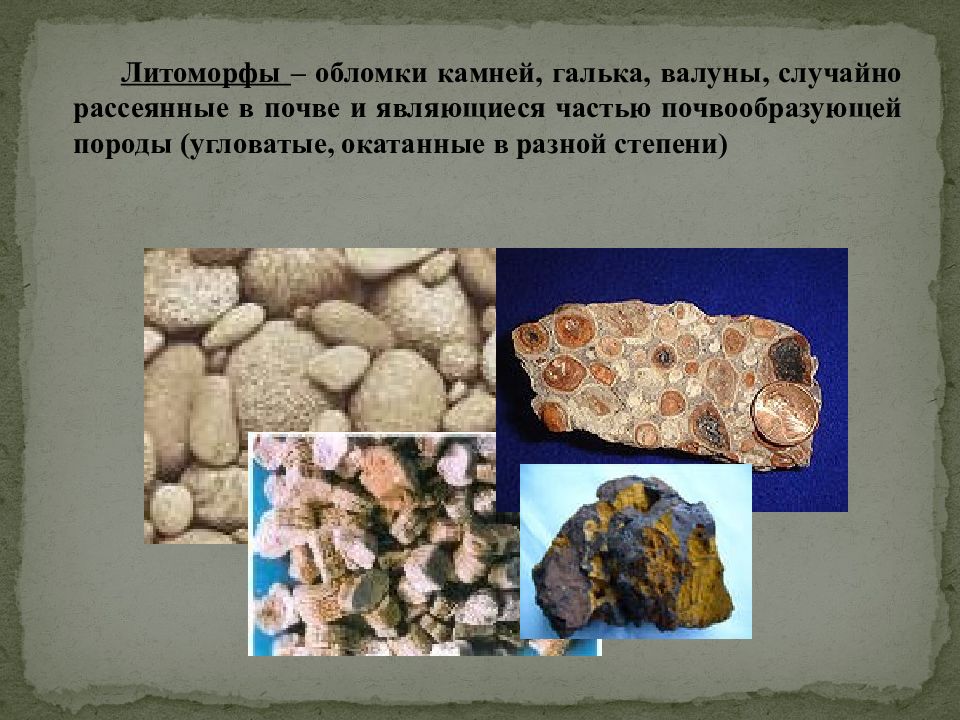 Литоморфы – обломки камней, галька, валуны, случайно рассеянные в почве и являющиеся частью почвообразующей породы (угловатые, окатанные в разной степени)